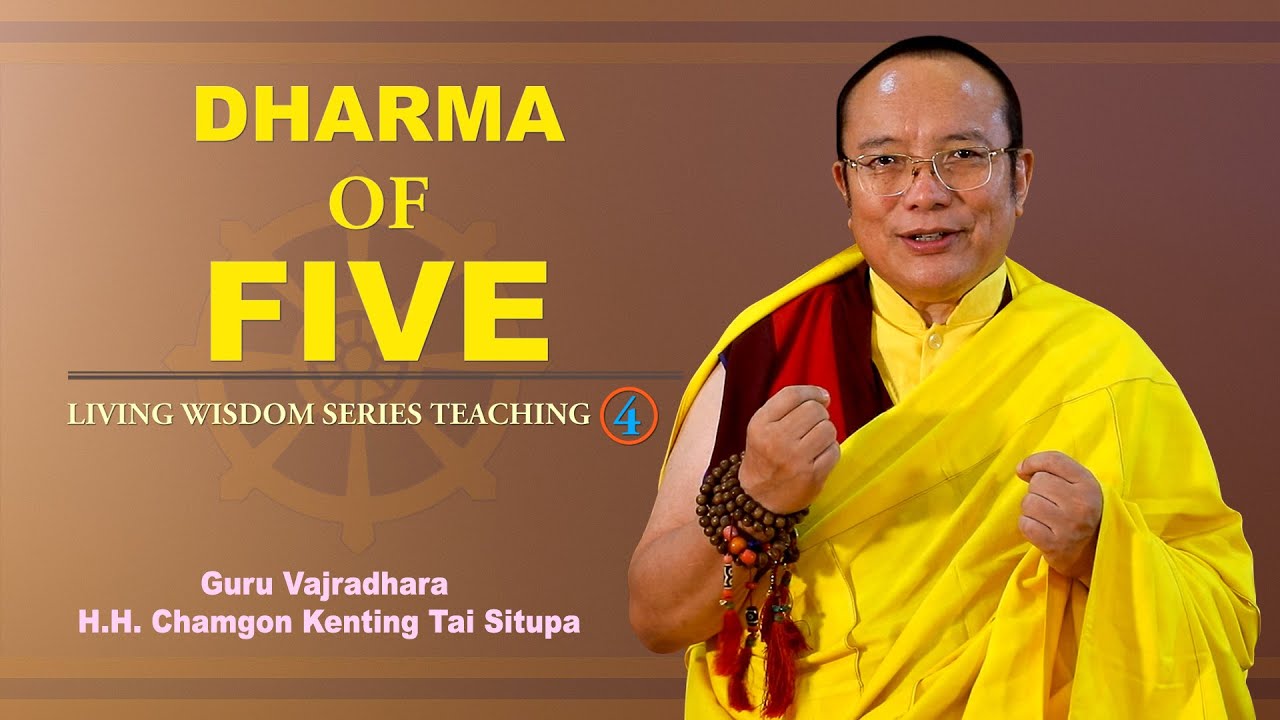 DHARMA
OF
FIVE

LIVING WISDOM SERIES TEACHING 4

Guru Vajradhara
H.H. Chamgon Kenting Tai Situpa